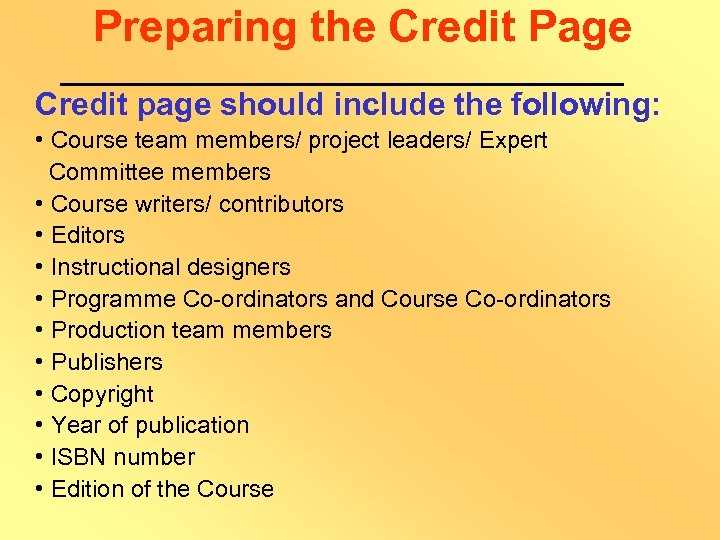 Preparing the Credit Page

Credit page should include the following:
• Course team members/ project leaders/ Expert Committee members
• Course writers/ contributors
• Editors
• Instructional designers
• Programme Co-ordinators and Course Co-ordinators
• Production team members
• Publishers
• Copyright
• Year of publication
• ISBN number
• Edition of the Course